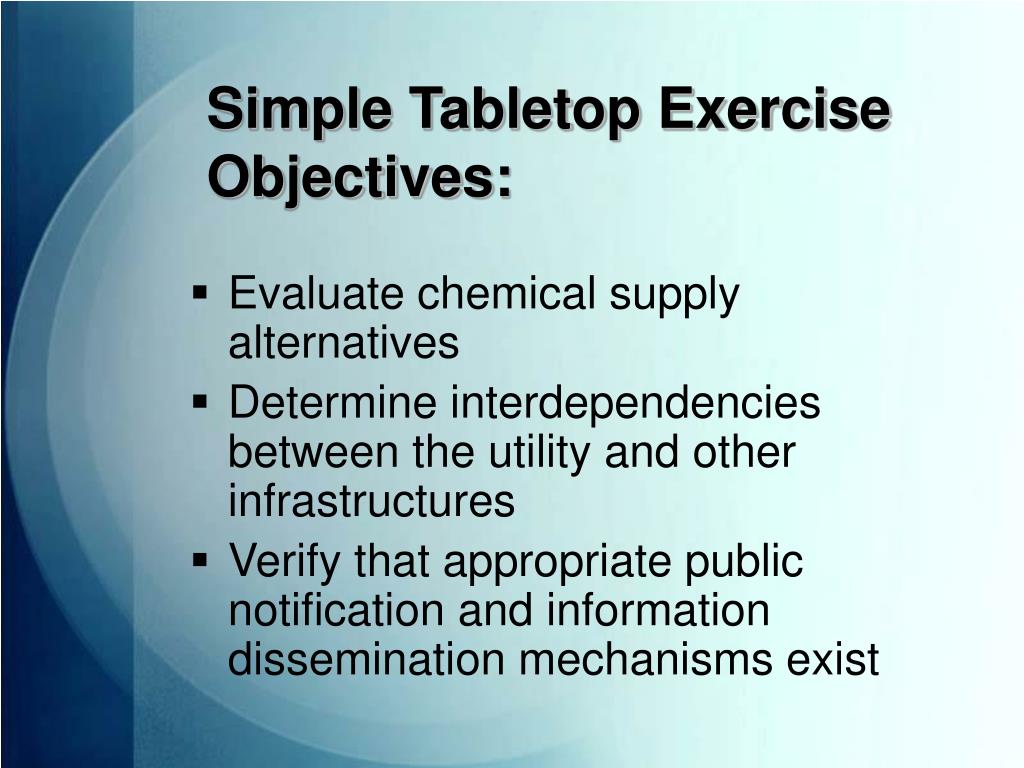 Simple Tabletop Exercise Objectives:

▪ Evaluate chemical supply alternatives
▪ Determine interdependencies between the utility and other infrastructures
▪ Verify that appropriate public notification and information dissemination mechanisms exist